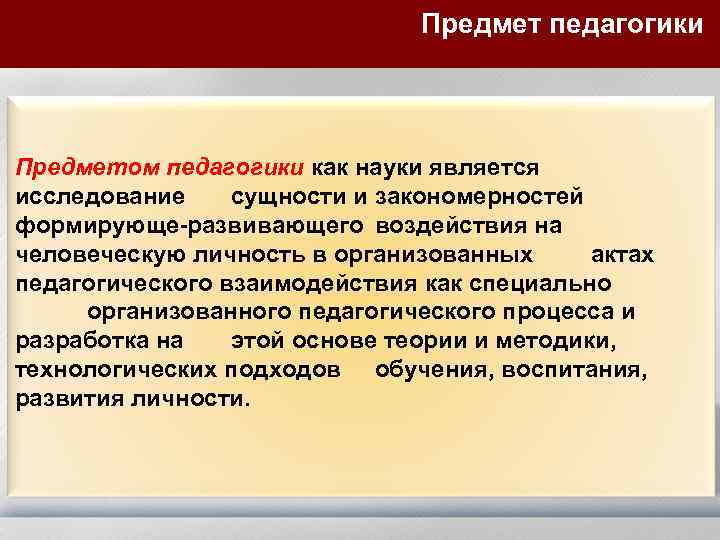 Предмет педагогики

Предметом педагогики как науки является исследование сущности и закономерностей формирующе-развивающего воздействия на человеческую личность в организованных актах педагогического взаимодействия как специально организованного педагогического процесса и разработка на этой основе теории и методики, технологических подходов обучения, воспитания, развития личности.